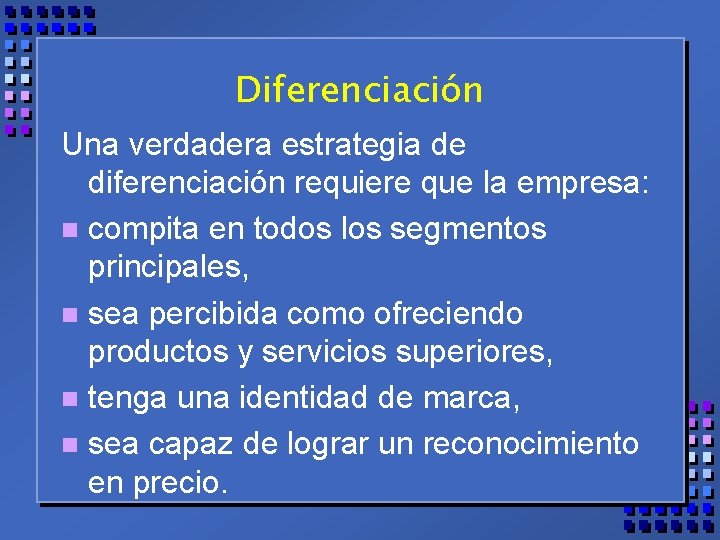 Diferenciación

Una verdadera estrategia de diferenciación requiere que la empresa:

- compita en todos los segmentos principales,
- sea percibida como ofreciendo productos y servicios superiores,
- tenga una identidad de marca,
- sea capaz de lograr un reconocimiento en precio.